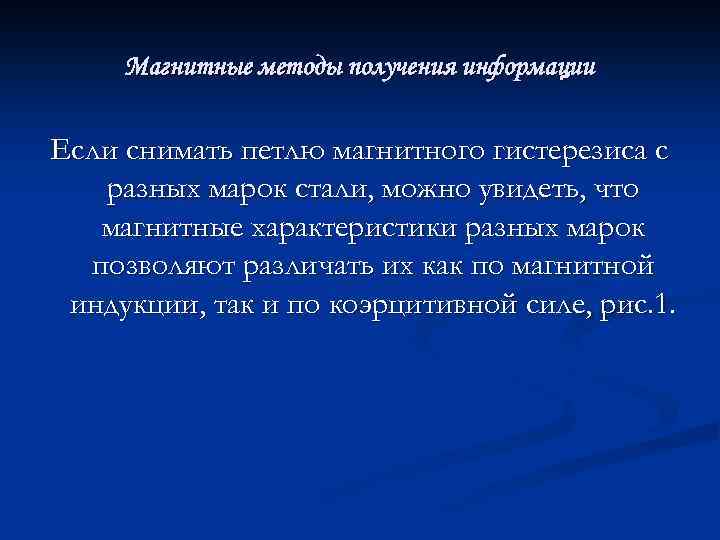 Магнитные методы получения информации

Если снимать петлю магнитного гистерезиса с разных марок стали, можно увидеть, что магнитные характеристики разных марок позволяют различать их как по магнитной индукции, так и по коэрцитивной силе, рис.1.